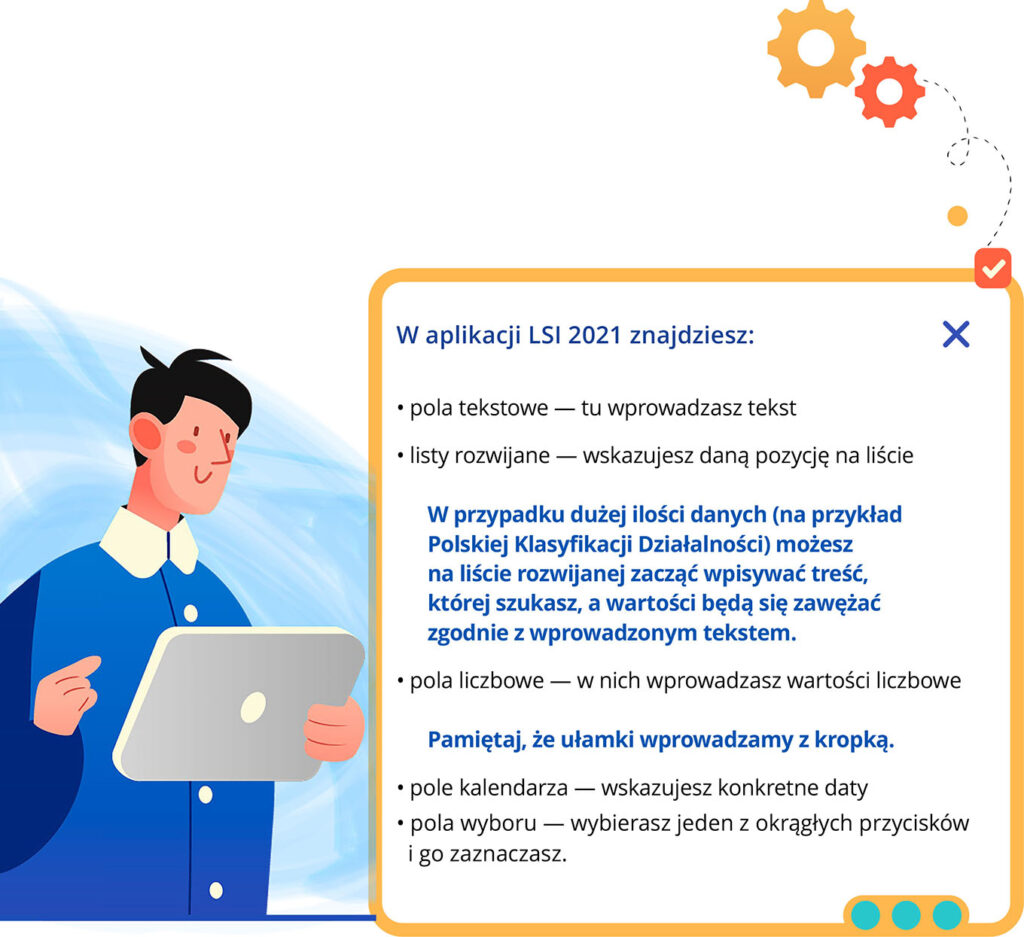 W aplikacji LSI 2021 znajdziesz:

• pola tekstowe — tu wprowadzasz tekst

• listy rozwijane — wskazujesz daną pozycję na liście

W przypadku dużej ilości danych (na przykład Polskiej Klasyfikacji Działalności) możesz na liście rozwijanej zacząć wpisywać treść, której szukasz, a wartości będą się zawężać zgodnie z wprowadzonym tekstem.

• pola liczbowe — w nich wprowadzasz wartości liczbowe

Pamiętaj, że ułamki wprowadzamy z kropką.

• pole kalendarza — wskazujesz konkretne daty

• pola wyboru — wybierasz jeden z okrągłych przycisków i go zaznaczasz.